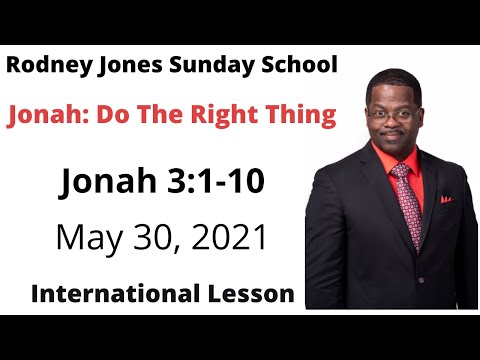 Rodney Jones Sunday School

Jonah: Do The Right Thing

Jonah 3:1-10

May 30, 2021

International Lesson